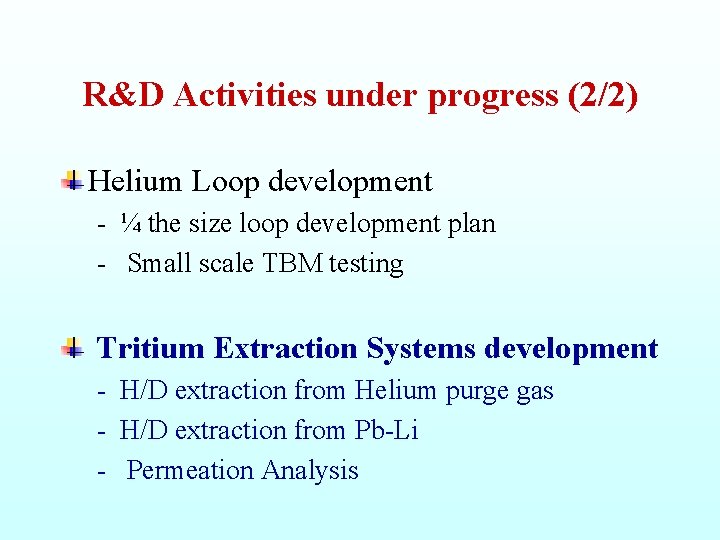 R&D Activities under progress (2/2)

Helium Loop development
- ¼ the size loop development plan
- Small scale TBM testing

Tritium Extraction Systems development
- H/D extraction from Helium purge gas
- H/D extraction from Pb-Li
- Permeation Analysis